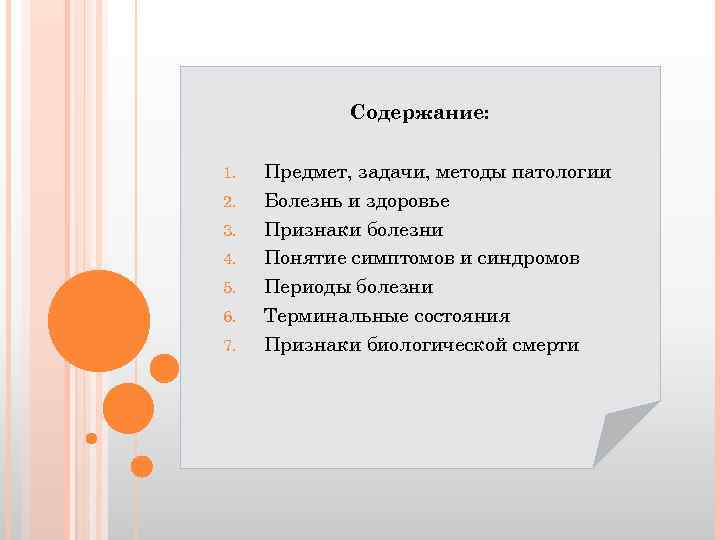 Содержание:

1. Предмет, задачи, методы патологии
2. Болезнь и здоровье
3. Признаки болезни
4. Понятие симптомов и синдромов
5. Периоды болезни
6. Терминальные состояния
7. Признаки биологической смерти